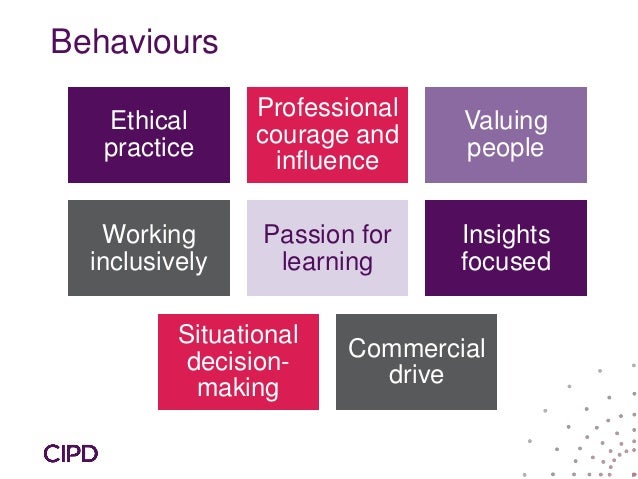 Behaviours

Ethical practice

Professional courage and influence

Valuing people

Working inclusively

Passion for learning

Insights focused

Situational decision-making

Commercial drive

CIPD